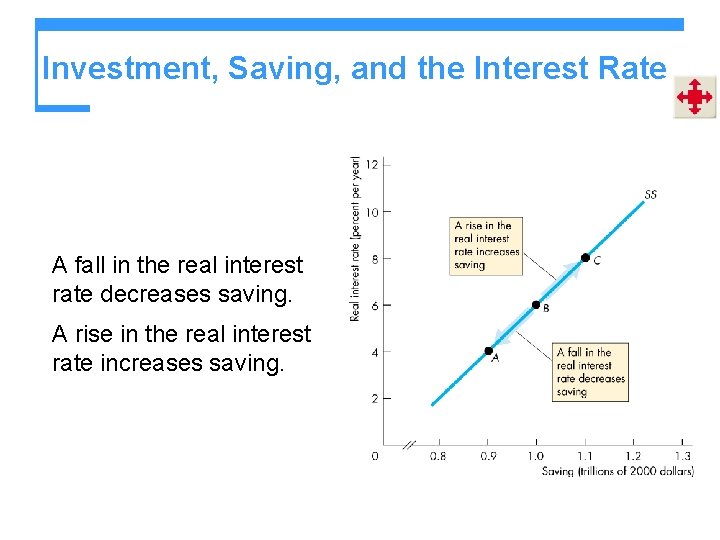 Investment, Saving, and the Interest Rate

A fall in the real interest rate decreases saving.

A rise in the real interest rate increases saving.

Real interest rate (percent per year)

12
10
8
6
4
2
0

SS

A rise in the real interest rate increases saving

C
B
A

A fall in the real interest rate decreases saving

0.8
0.9
1.0
1.1
1.2
1.3

Saving (trillions of 2000 dollars)